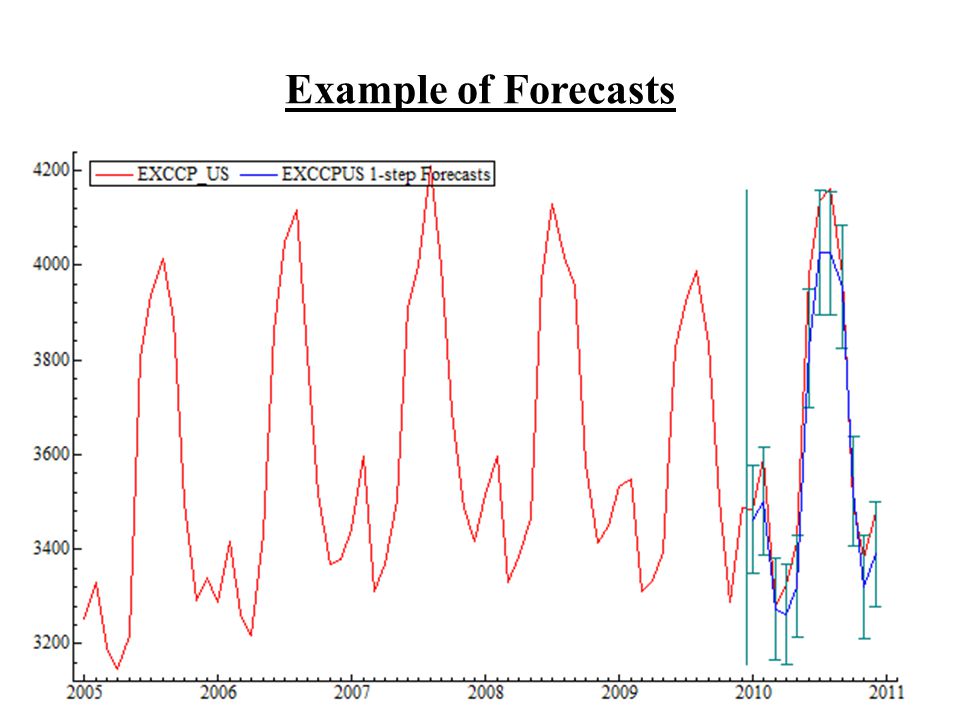 Example of Forecasts

EXCCP_US
EXCCPUS 1-step Forecasts

4200
4000
3800
3600
3400
3200

2005
2006
2007
2008
2009
2010
2011